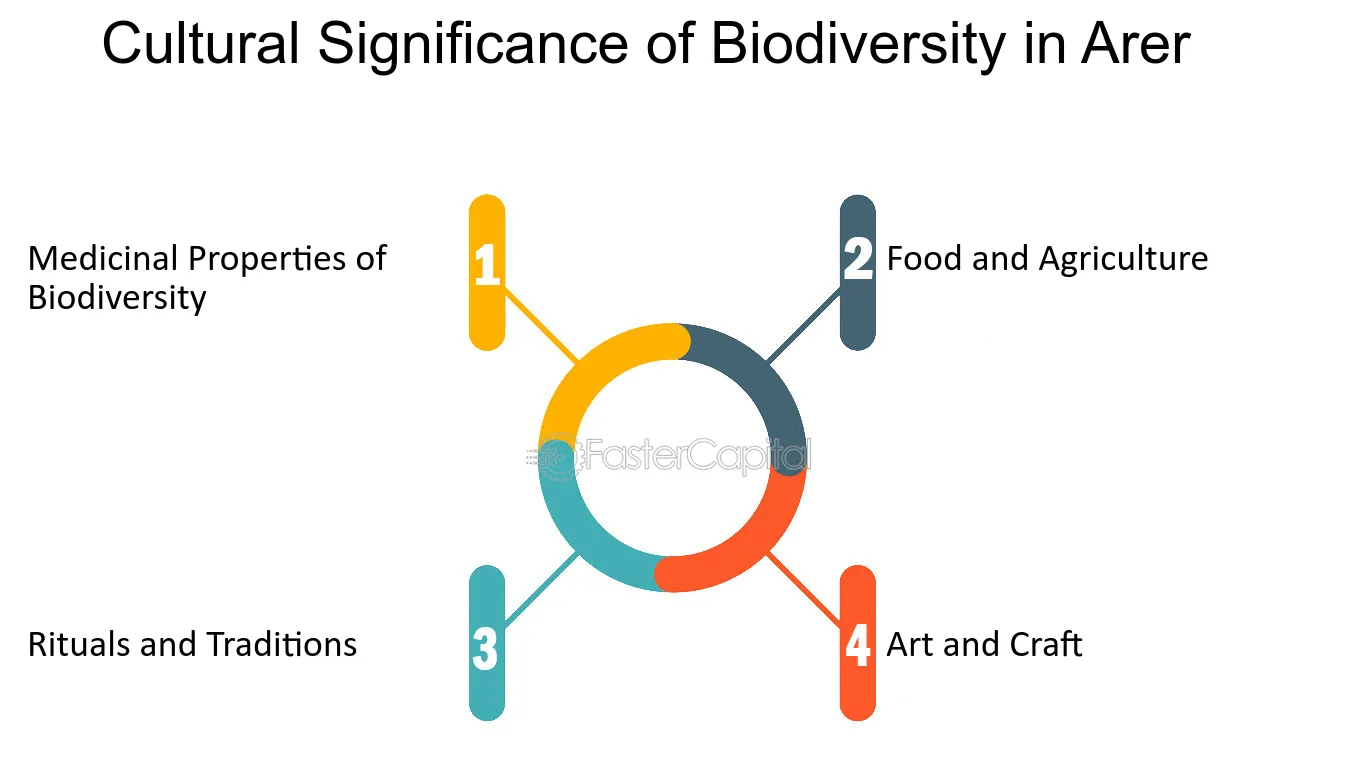 Cultural Significance of Biodiversity in Arer

Medicinal Properties of Biodiversity

1

2

Food and Agriculture

FasterCapital

Rituals and Traditions

3

4

Art and Craft